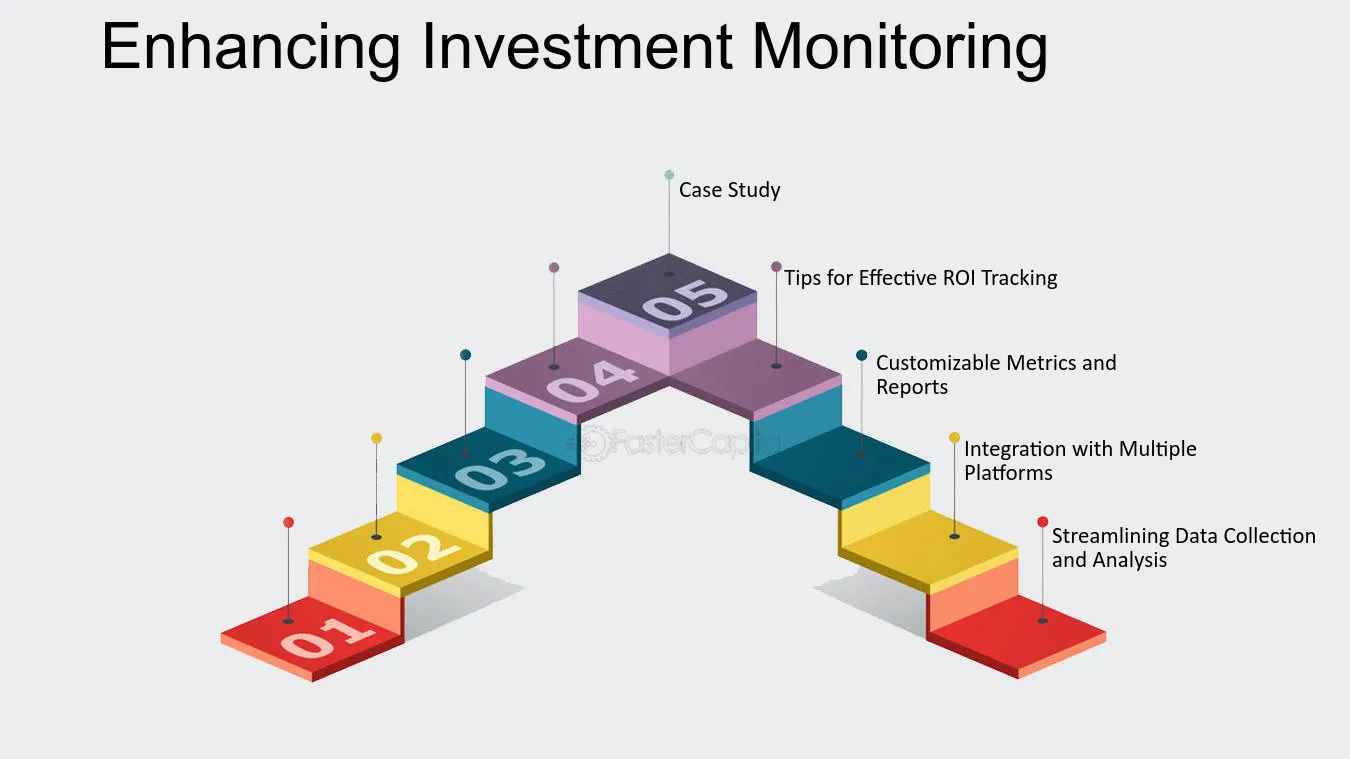 Enhancing Investment Monitoring

Case Study

Tips for Effective ROI Tracking

Customizable Metrics and Reports

Integration with Multiple Platforms

Streamlining Data Collection and Analysis

05

04

03

02

01

FasterCapital